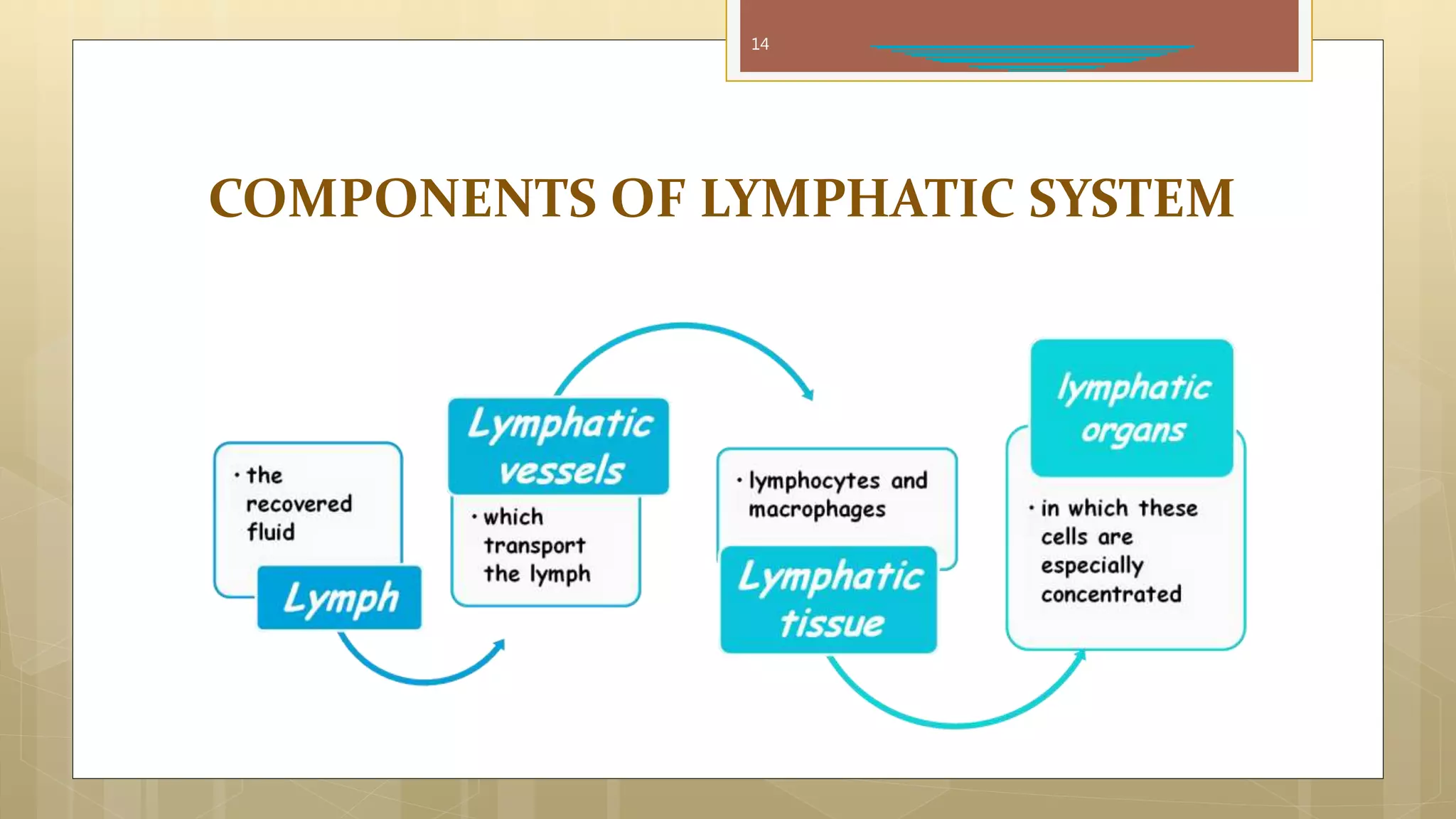 14

COMPONENTS OF LYMPHATIC SYSTEM

• the recovered fluid

Lymph

Lymphatic vessels

• which transport the lymph

• lymphocytes and macrophages

Lymphatic tissue

lymphatic organs

• in which these cells are especially concentrated